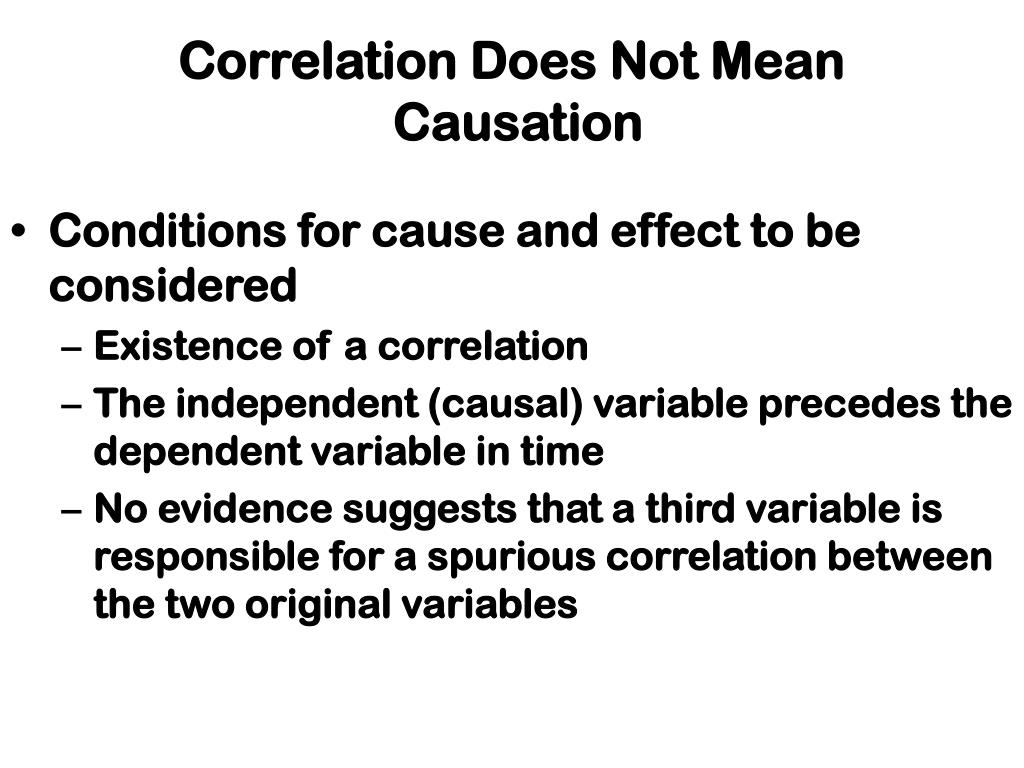 Correlation Does Not Mean Causation

• Conditions for cause and effect to be considered
– Existence of a correlation
– The independent (causal) variable precedes the dependent variable in time
– No evidence suggests that a third variable is responsible for a spurious correlation between the two original variables